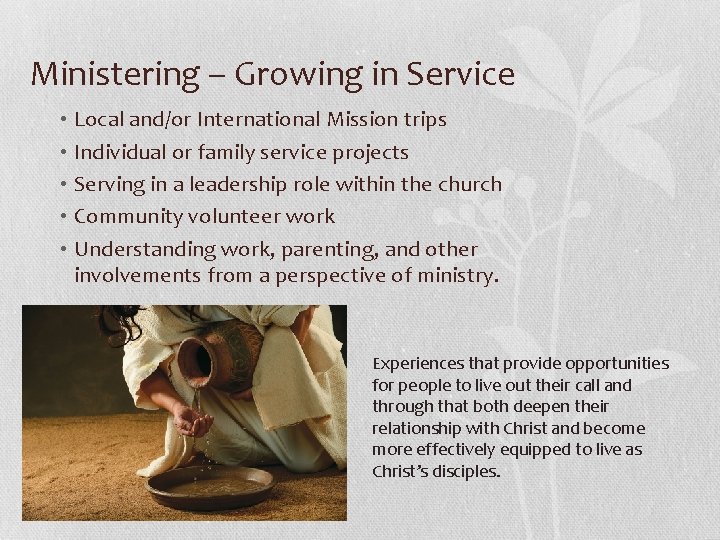 Ministering – Growing in Service

• Local and/or International Mission trips
• Individual or family service projects
• Serving in a leadership role within the church
• Community volunteer work
• Understanding work, parenting, and other involvements from a perspective of ministry.

Experiences that provide opportunities for people to live out their call and through that both deepen their relationship with Christ and become more effectively equipped to live as Christ's disciples.